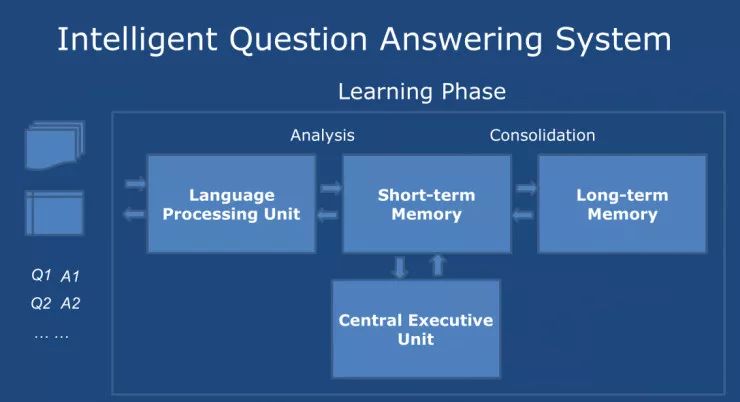 Intelligent Question Answering System

Learning Phase

Analysis

Consolidation

Language Processing Unit

Short-term Memory

Long-term Memory

Central Executive Unit

Q1 A1
Q2 A2
... ...